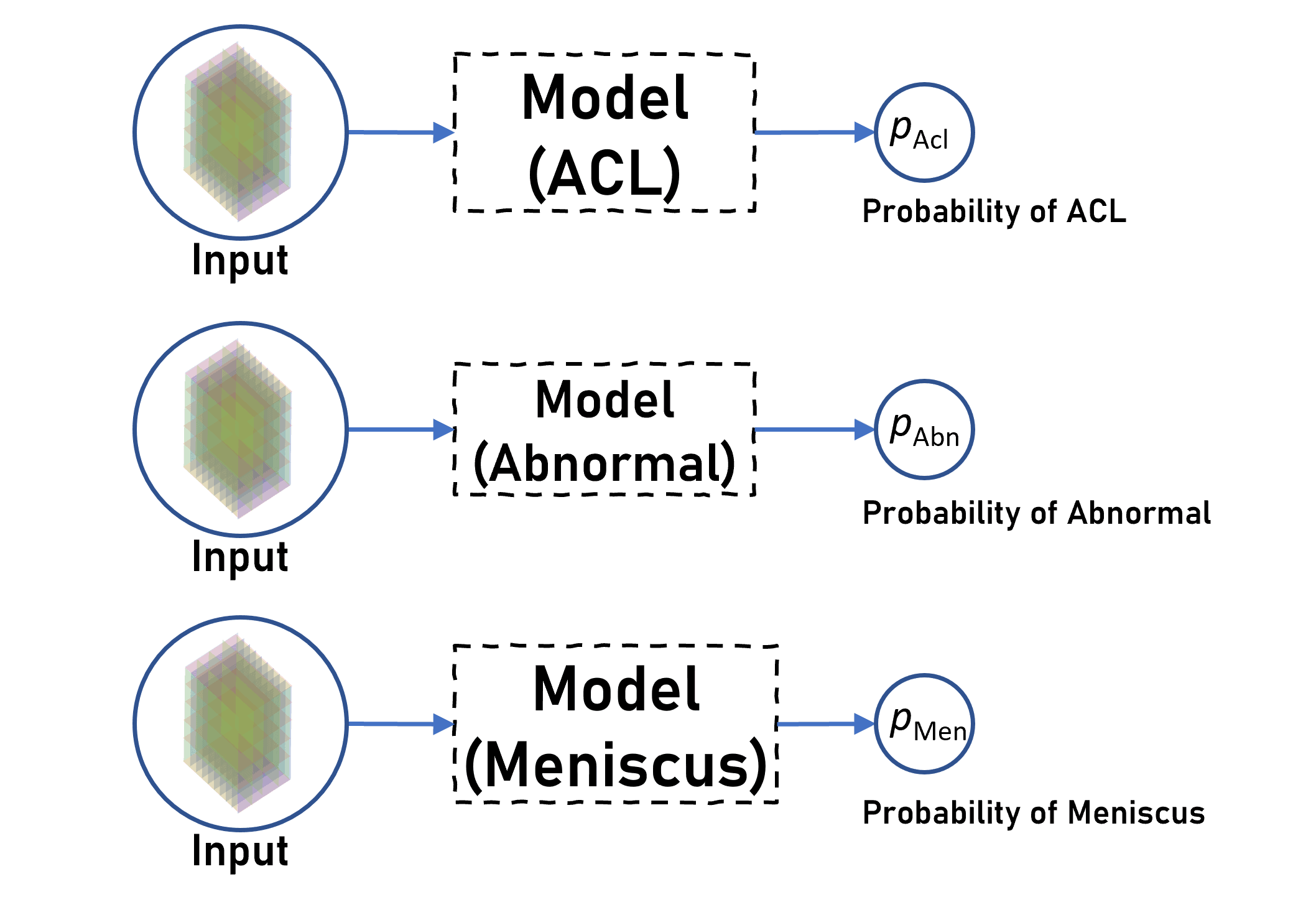 Input

Model (ACL)

$p_{\text{Acl}}$

Probability of ACL

Input

Model (Abnormal)

$p_{\text{Abn}}$

Probability of Abnormal

Input

Model (Meniscus)

$p_{\text{Men}}$

Probability of Meniscus